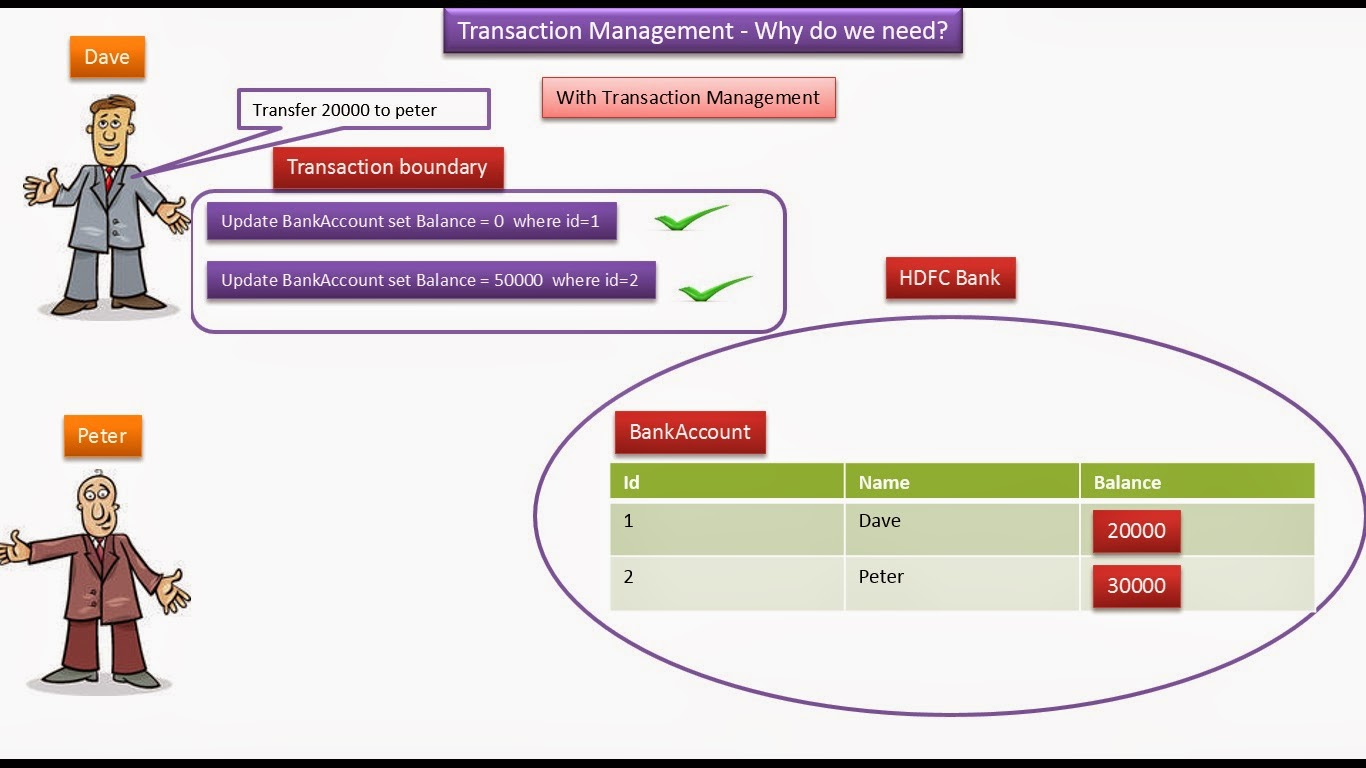 Transaction Management - Why do we need?

Dave

Transfer 20000 to peter

With Transaction Management

Transaction boundary

Update BankAccount set Balance = 0 where id=1

Update BankAccount set Balance = 50000 where id=2

HDFC Bank

Peter

BankAccount

| Id | Name | Balance |
|---|---|---|
| 1 | Dave | 20000 |
| 2 | Peter | 30000 |